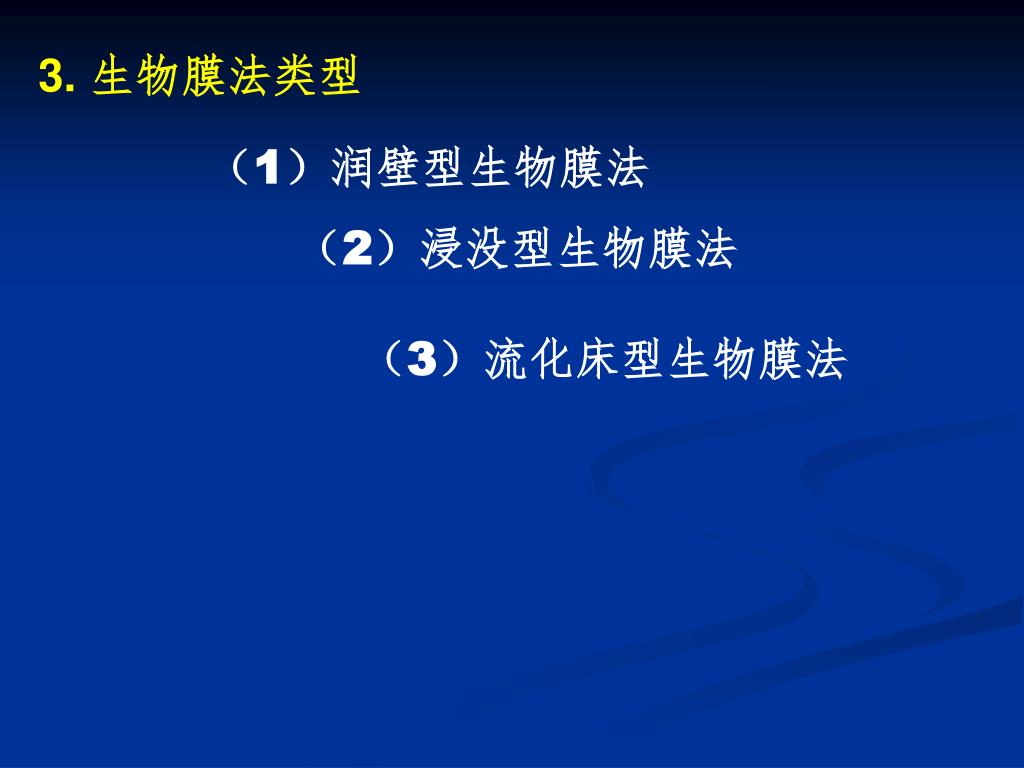 3. 生物膜法类型

（1）润壁型生物膜法

（2）浸没型生物膜法

（3）流化床型生物膜法